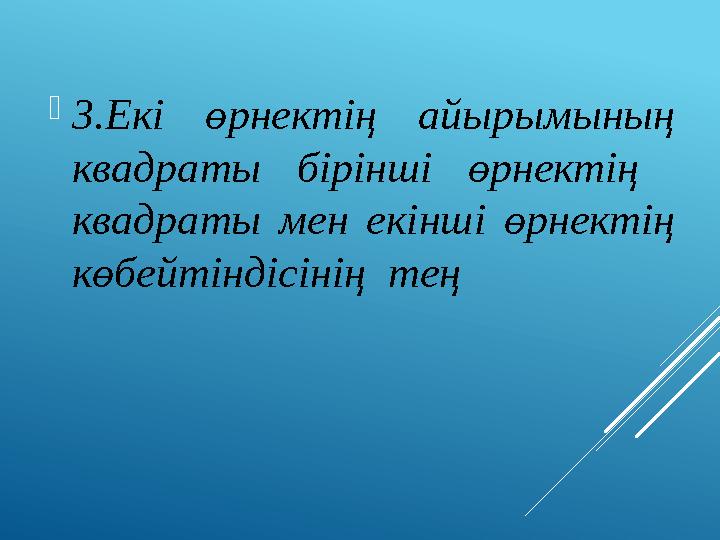 3.Екі өрнектің айырымының квадраты бірінші өрнектің квадраты мен екінші өрнектің көбейтіндісінің тең